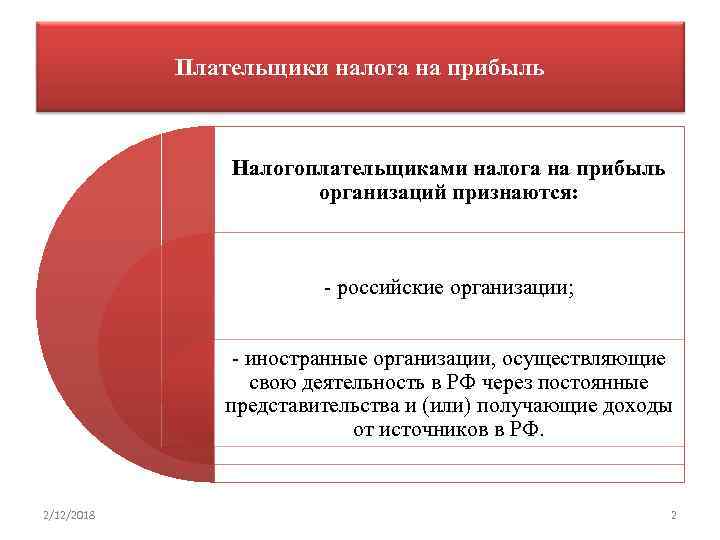 Плательщики налога на прибыль

Налогоплательщиками налога на прибыль организаций признаются:

- российские организации;

- иностранные организации, осуществляющие свою деятельность в РФ через постоянные представительства и (или) получающие доходы от источников в РФ.

2/12/2018

2